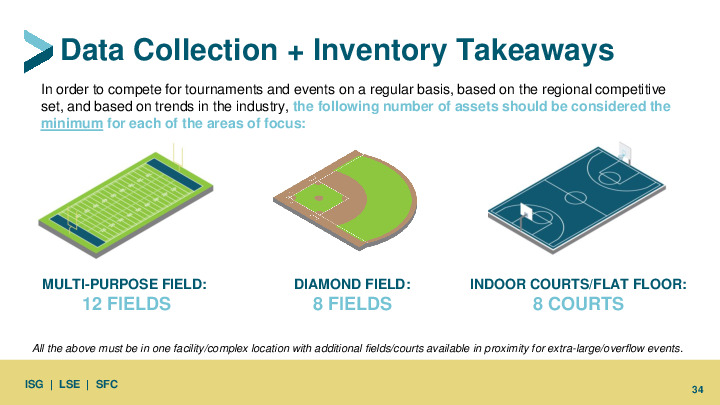 Data Collection + Inventory Takeaways

In order to compete for tournaments and events on a regular basis, based on the regional competitive set, and based on trends in the industry, the following number of assets should be considered the minimum for each of the areas of focus:

MULTI-PURPOSE FIELD:
12 FIELDS

DIAMOND FIELD:
8 FIELDS

INDOOR COURTS/FLAT FLOOR:
8 COURTS

All the above must be in one facility/complex location with additional fields/courts available in proximity for extra-large/overflow events.

ISG | LSE | SFC

34